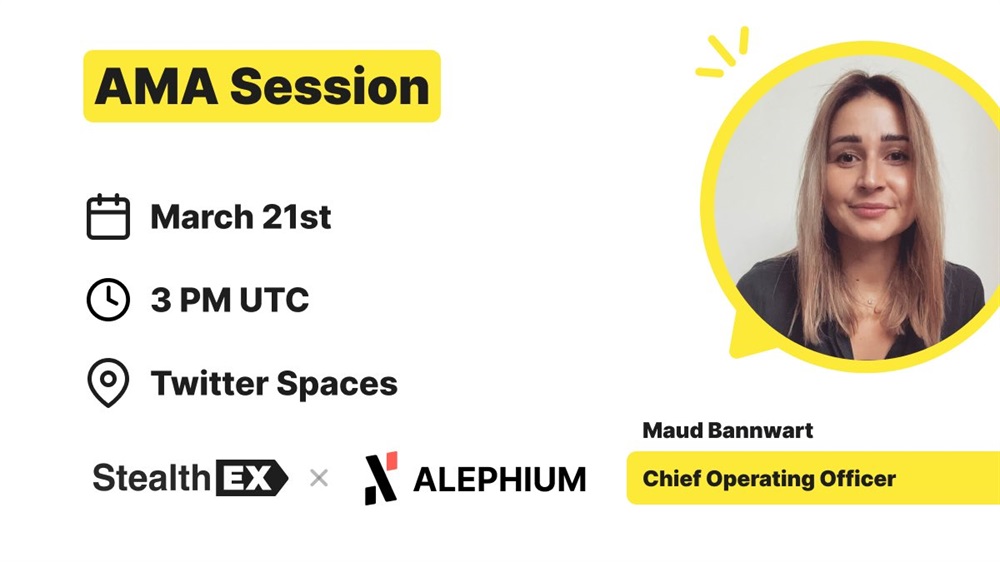 AMA Session

March 21st

3 PM UTC

Twitter Spaces

StealthEX × ALEPHIUM

Maud Bannwart

Chief Operating Officer